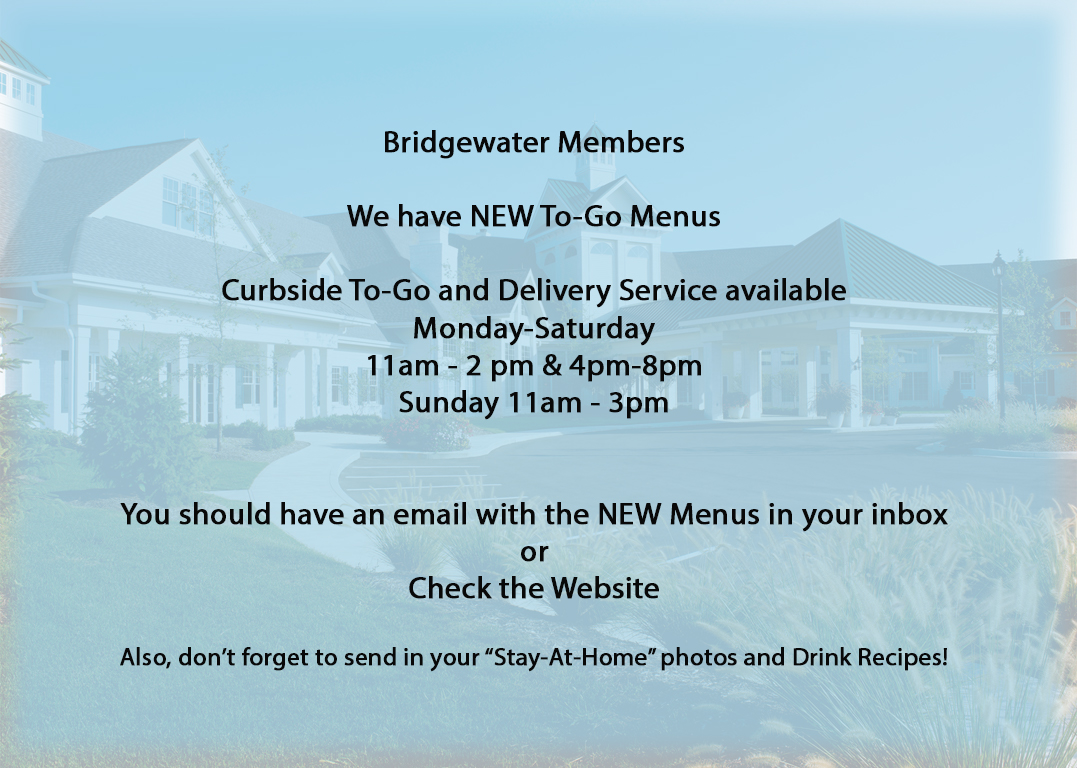 Bridgewater Members

We have NEW To-Go Menus

Curbside To-Go and Delivery Service available
Monday-Saturday
11am - 2 pm & 4pm-8pm
Sunday 11am - 3pm

You should have an email with the NEW Menus in your inbox
or
Check the Website

Also, don't forget to send in your "Stay-At-Home" photos and Drink Recipes!